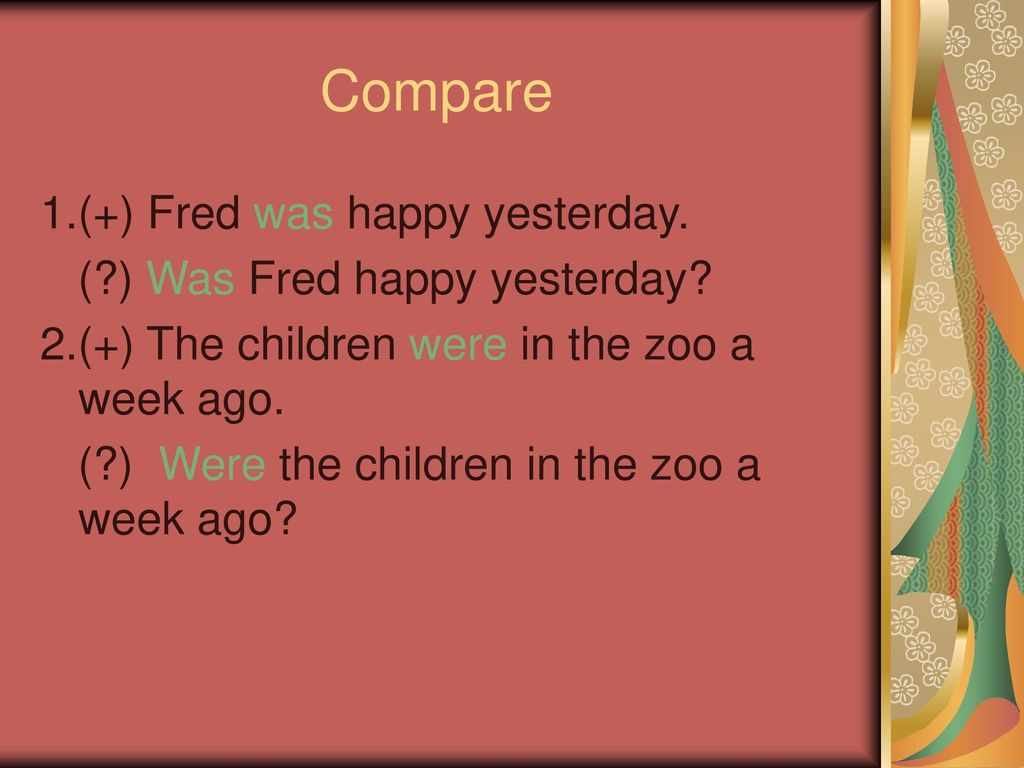 Compare

1.(+) Fred was happy yesterday.

(?) Was Fred happy yesterday?

2.(+) The children were in the zoo a week ago.

(?) Were the children in the zoo a week ago?